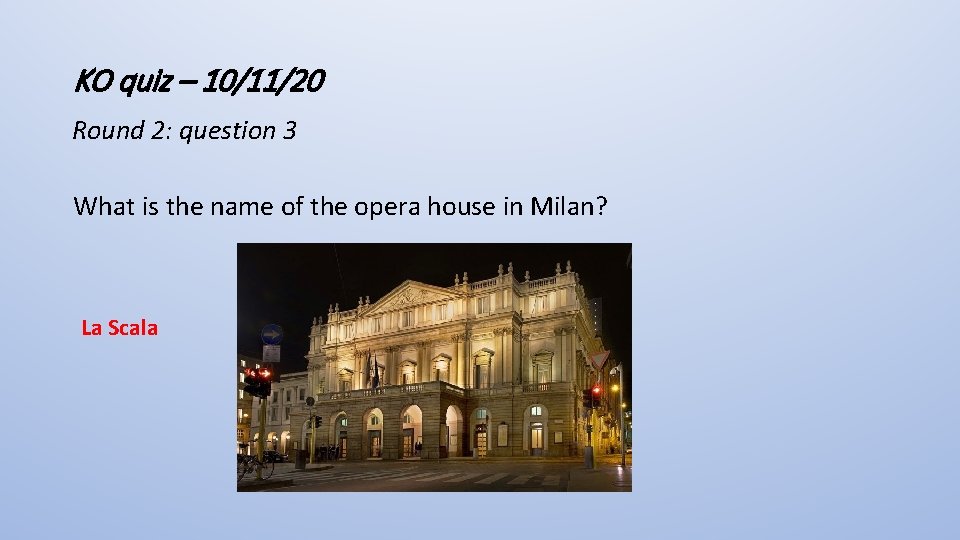 KO quiz – 10/11/20

Round 2: question 3

What is the name of the opera house in Milan?

La Scala